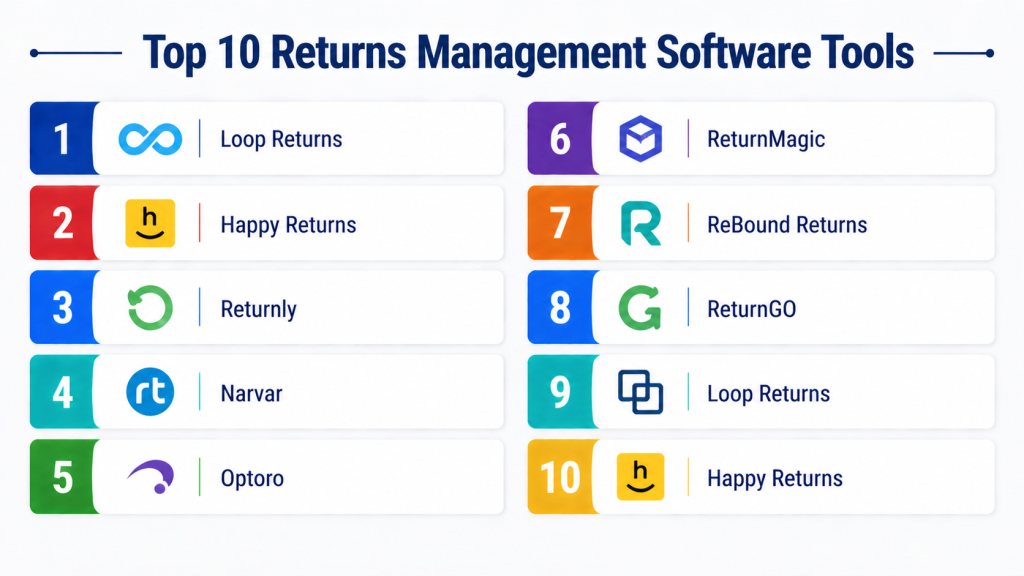 Top 10 Returns Management Software Tools

1 Loop Returns

2 h Happy Returns

3 Returnly

4 rt Narvar

5 Optoro

6 ReturnMagic

7 R ReBound Returns

8 G ReturnGO

9 Loop Returns

10 h Happy Returns